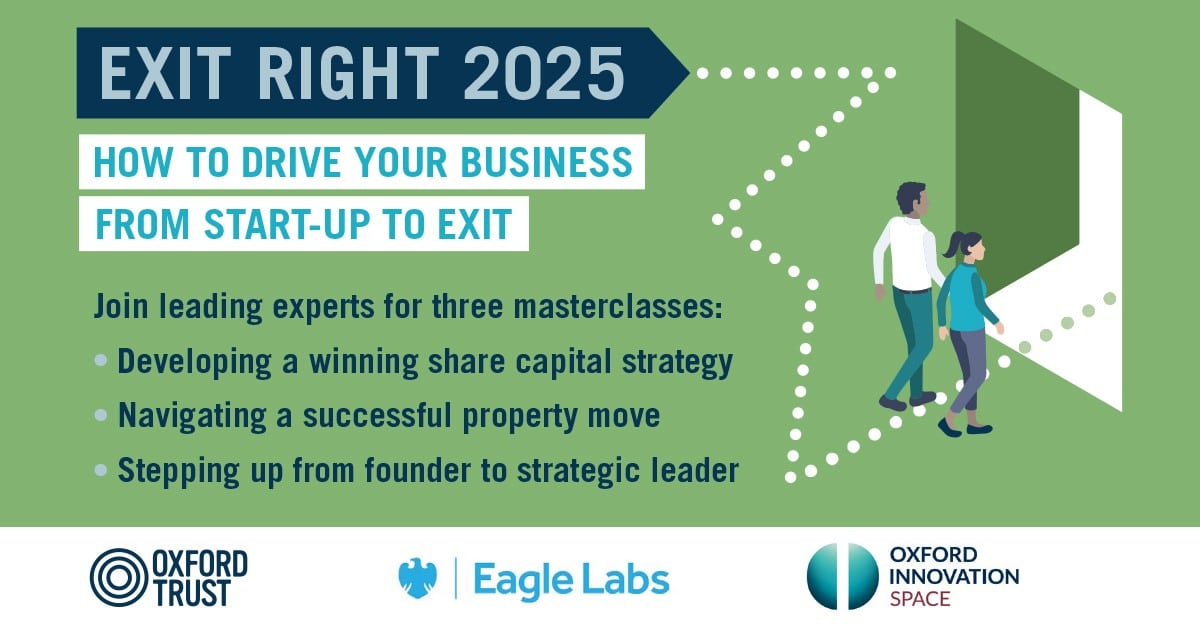 EXIT RIGHT 2025

HOW TO DRIVE YOUR BUSINESS FROM START-UP TO EXIT

Join leading experts for three masterclasses:
• Developing a winning share capital strategy
• Navigating a successful property move
• Stepping up from founder to strategic leader

OXFORD TRUST

Eagle Labs

OXFORD INNOVATION SPACE